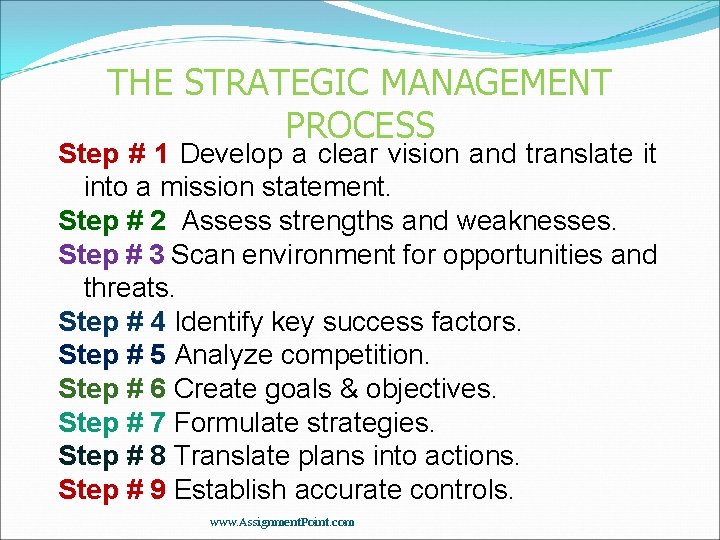 THE STRATEGIC MANAGEMENT PROCESS

Step # 1 Develop a clear vision and translate it into a mission statement.

Step # 2 Assess strengths and weaknesses.

Step # 3 Scan environment for opportunities and threats.

Step # 4 Identify key success factors.

Step # 5 Analyze competition.

Step # 6 Create goals & objectives.

Step # 7 Formulate strategies.

Step # 8 Translate plans into actions.

Step # 9 Establish accurate controls.

www.AssignmentPoint.com